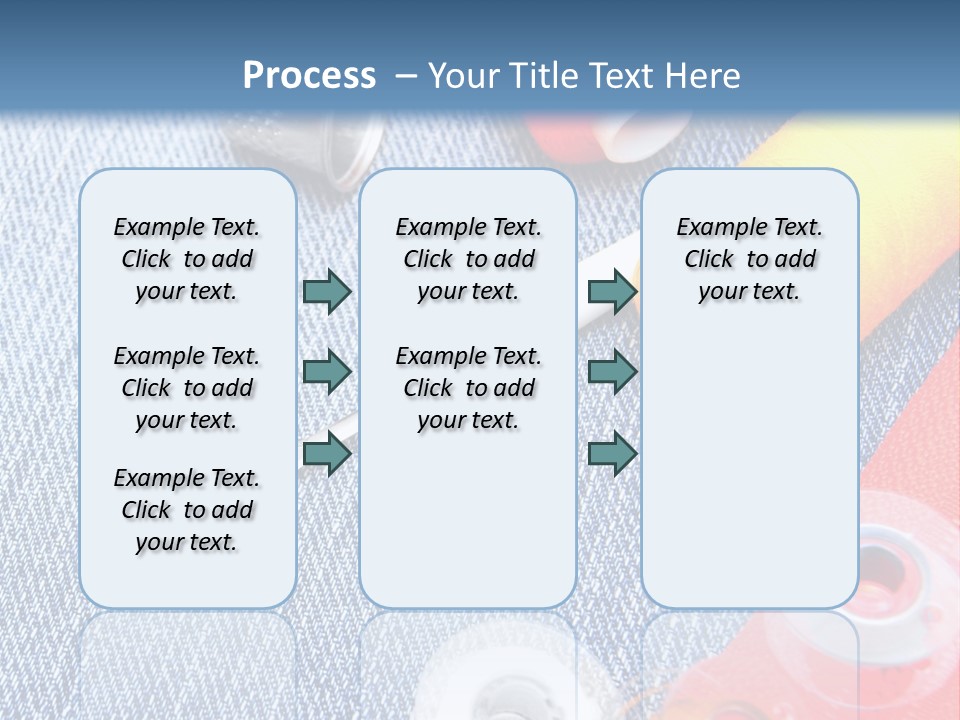 Process – Your Title Text Here

Example Text. Click to add your text.

Example Text. Click to add your text.

Example Text. Click to add your text.

Example Text. Click to add your text.

Example Text. Click to add your text.

Example Text. Click to add your text.